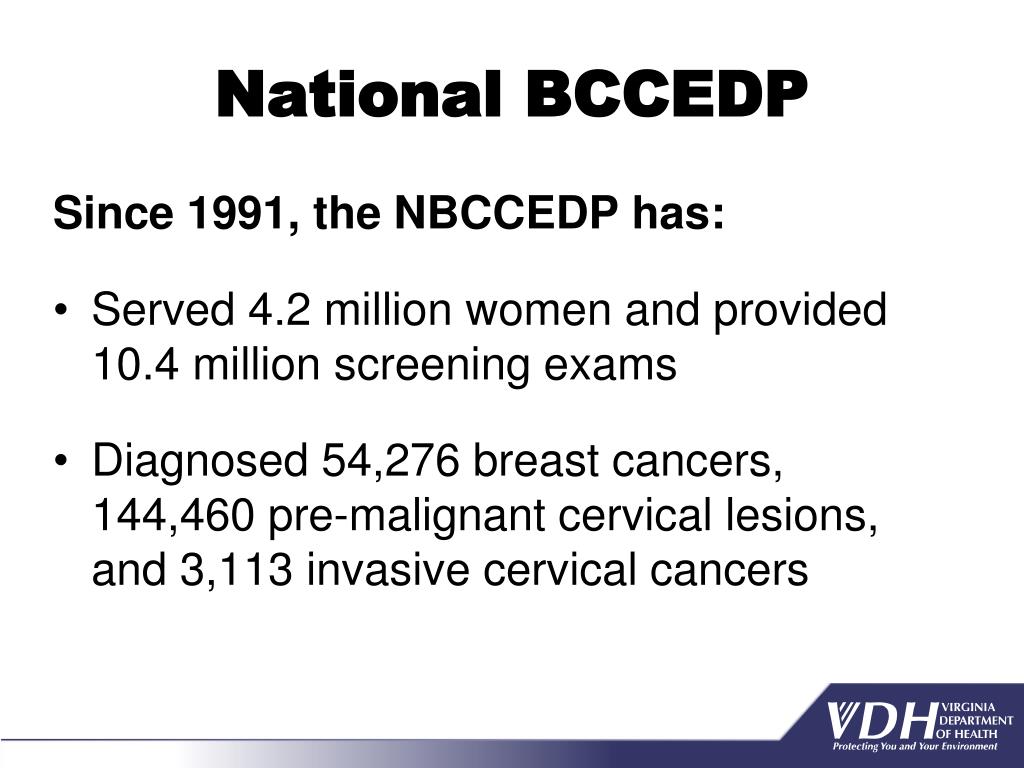 National BCCEDP

Since 1991, the NBCCEDP has:

• Served 4.2 million women and provided 10.4 million screening exams

• Diagnosed 54,276 breast cancers, 144,460 pre-malignant cervical lesions, and 3,113 invasive cervical cancers

VDH VIRGINIA DEPARTMENT OF HEALTH
Protecting You and Your Environment